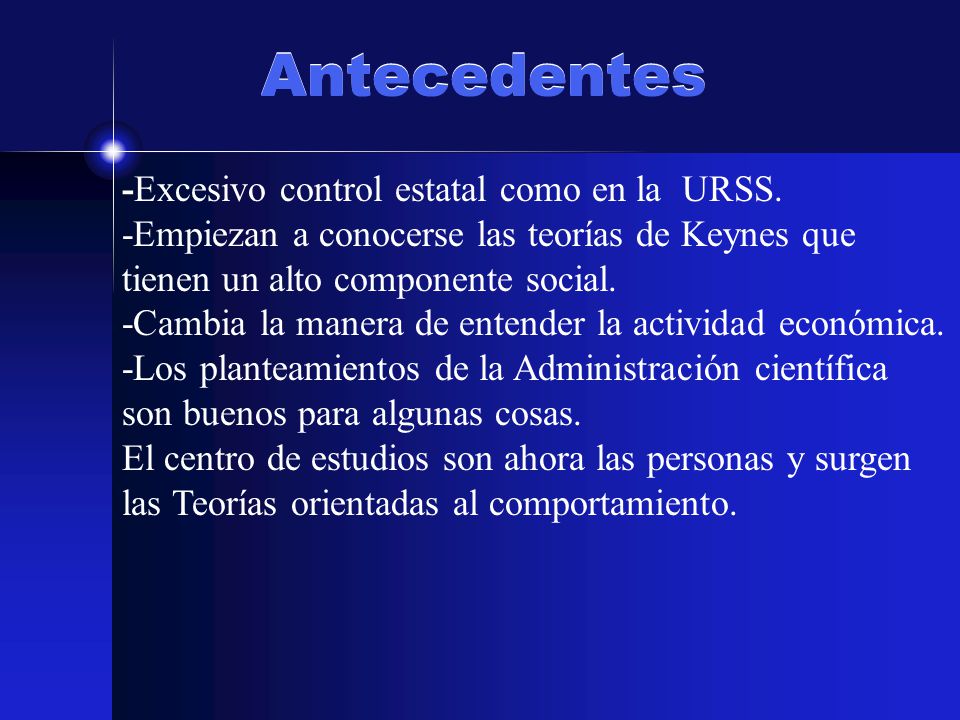 Antecedentes

-Excesivo control estatal como en la URSS.
-Empiezan a conocerse las teorías de Keynes que tienen un alto componente social.
-Cambia la manera de entender la actividad económica.
-Los planteamientos de la Administración científica son buenos para algunas cosas.
El centro de estudios son ahora las personas y surgen las Teorías orientadas al comportamiento.